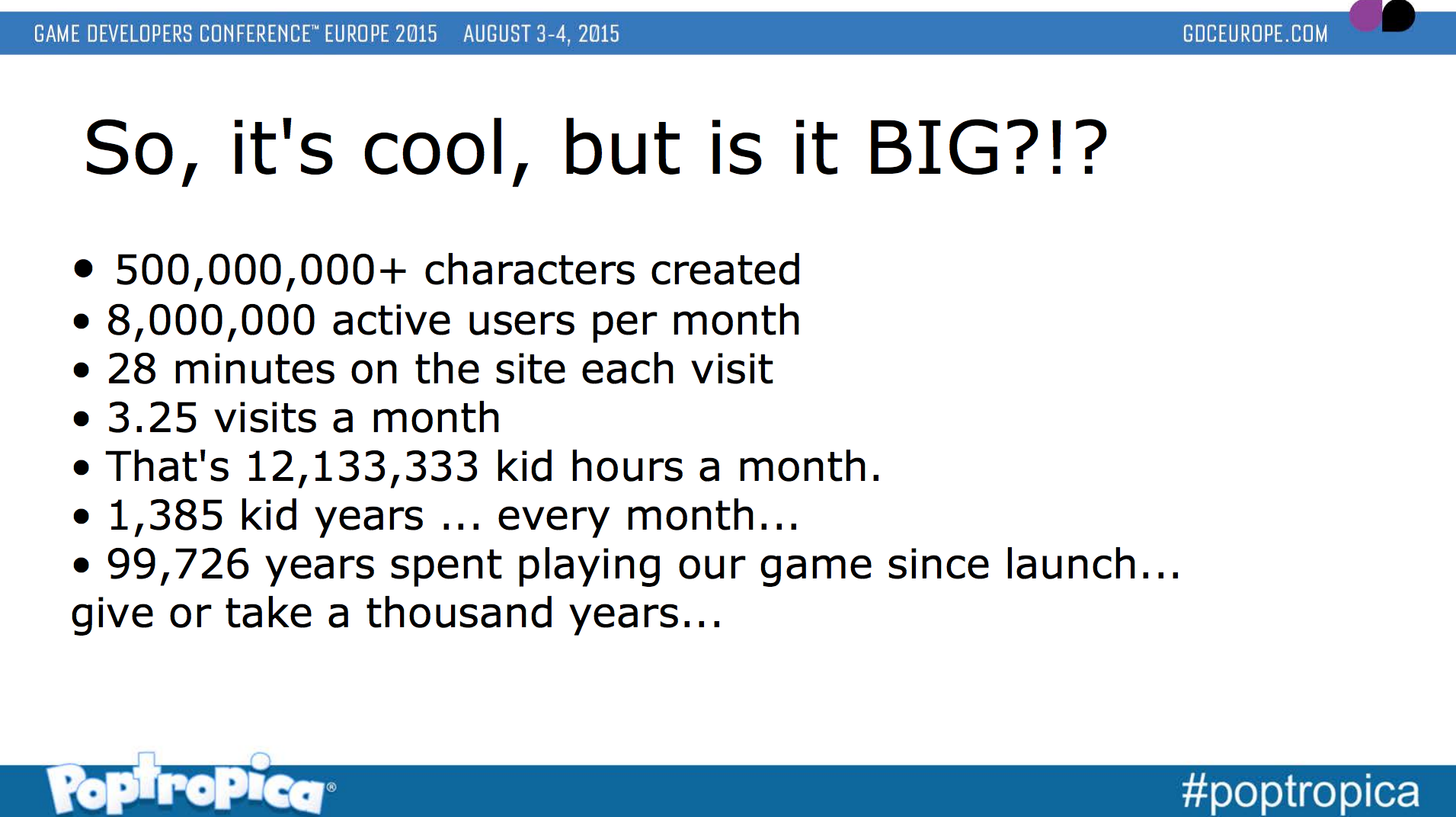 GAME DEVELOPERS CONFERENCE™ EUROPE 2015 AUGUST 3-4, 2015

GDCEUROPE.COM

So, it's cool, but is it BIG?!?

• 500,000,000+ characters created
• 8,000,000 active users per month
• 28 minutes on the site each visit
• 3.25 visits a month
• That's 12,133,333 kid hours a month.
• 1,385 kid years ... every month...
• 99,726 years spent playing our game since launch... give or take a thousand years...

Poptropica®

#poptropica